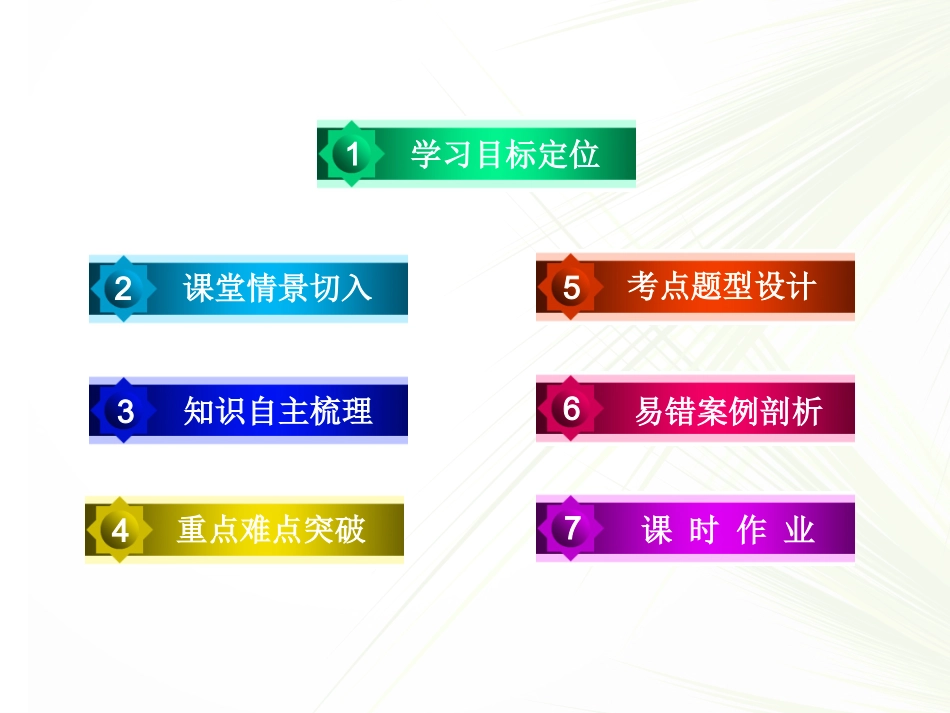 1 学习目标定位

2 课堂情景切入

3 知识自主梳理

4 重点难点突破

5 考点题型设计

6 易错案例剖析

7 课 时 作 业